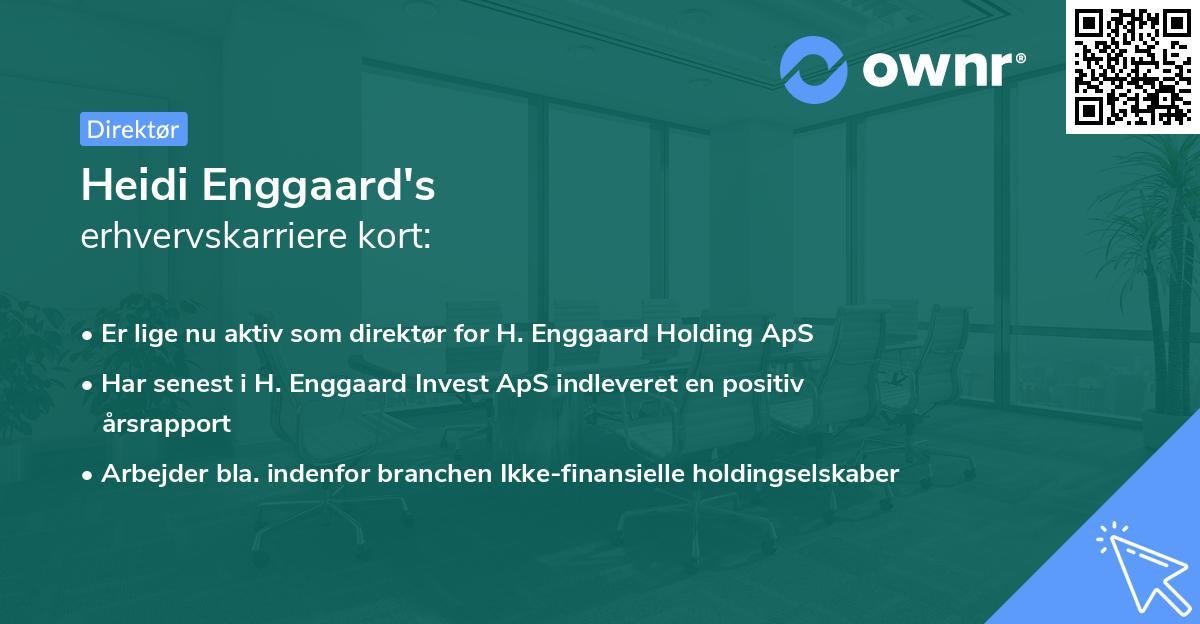 ownr®

Direktør

Heidi Enggaard's
erhvervskarriere kort:

• Er lige nu aktiv som direktør for H. Enggaard Holding ApS
• Har senest i H. Enggaard Invest ApS indleveret en positiv årsrapport
• Arbejder bla. indenfor branchen Ikke-finansielle holdingselskaber